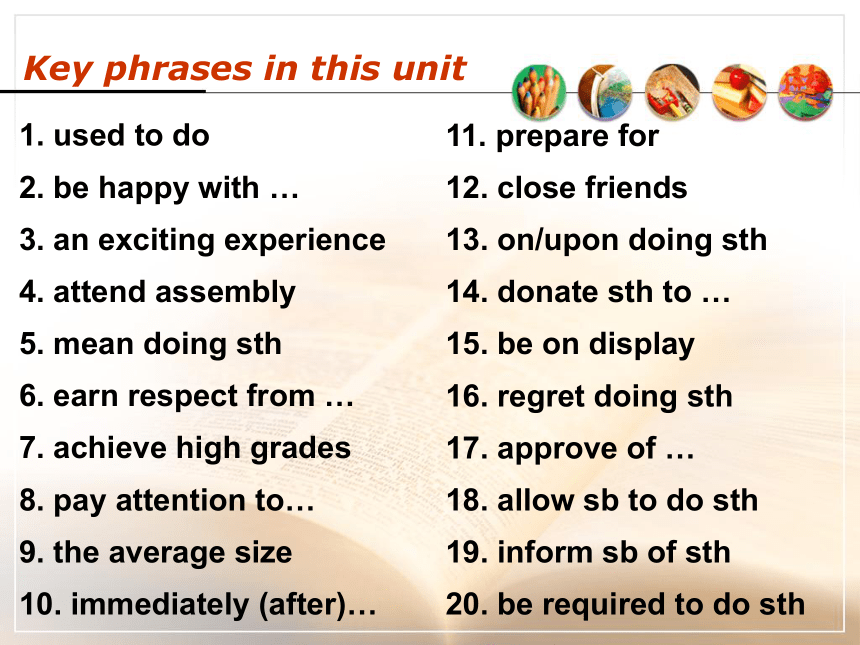 Key phrases in this unit

1. used to do
2. be happy with …
3. an exciting experience
4. attend assembly
5. mean doing sth
6. earn respect from …
7. achieve high grades
8. pay attention to…
9. the average size
10. immediately (after)…

11. prepare for
12. close friends
13. on/upon doing sth
14. donate sth to …
15. be on display
16. regret doing sth
17. approve of …
18. allow sb to do sth
19. inform sb of sth
20. be required to do sth